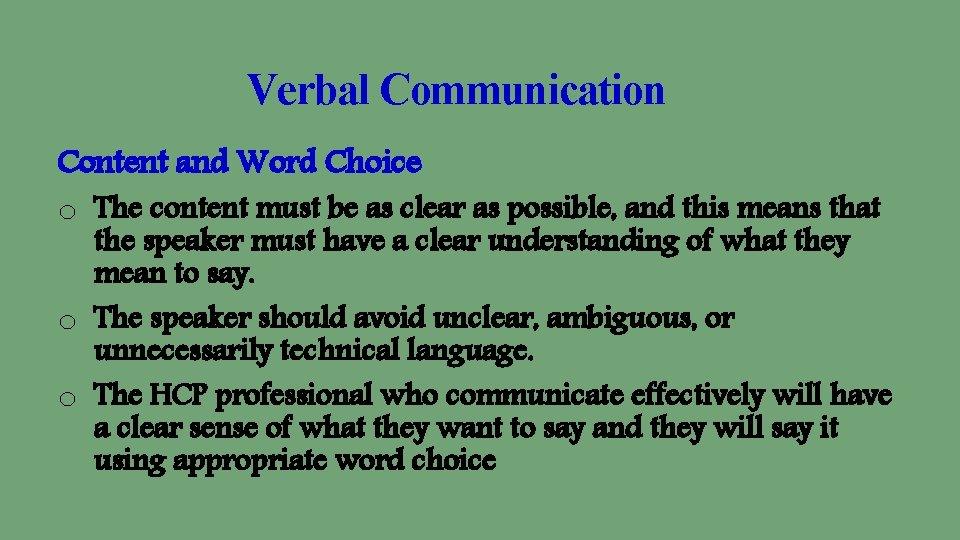 Verbal Communication

Content and Word Choice

o The content must be as clear as possible, and this means that the speaker must have a clear understanding of what they mean to say.

o The speaker should avoid unclear, ambiguous, or unnecessarily technical language.

o The HCP professional who communicate effectively will have a clear sense of what they want to say and they will say it using appropriate word choice